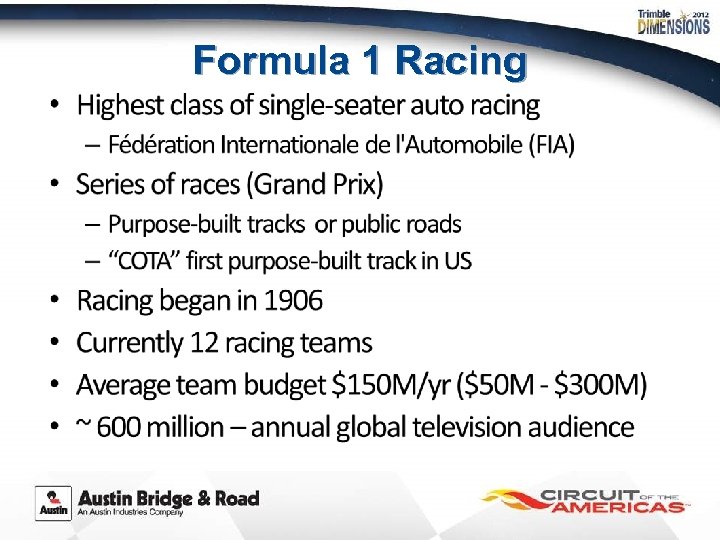 Trimble 2012 DIMENSIONS

Formula 1 Racing

• Highest class of single-seater auto racing
– Fédération Internationale de l'Automobile (FIA)
• Series of races (Grand Prix)
– Purpose-built tracks or public roads
– "COTA" first purpose-built track in US
• Racing began in 1906
• Currently 12 racing teams
• Average team budget \$150M/yr (\$50M - \$300M)
• ~ 600 million – annual global television audience

Austin Austin Bridge & Road An Austin Industries Company

CIRCUIT OF THE AMERICAS